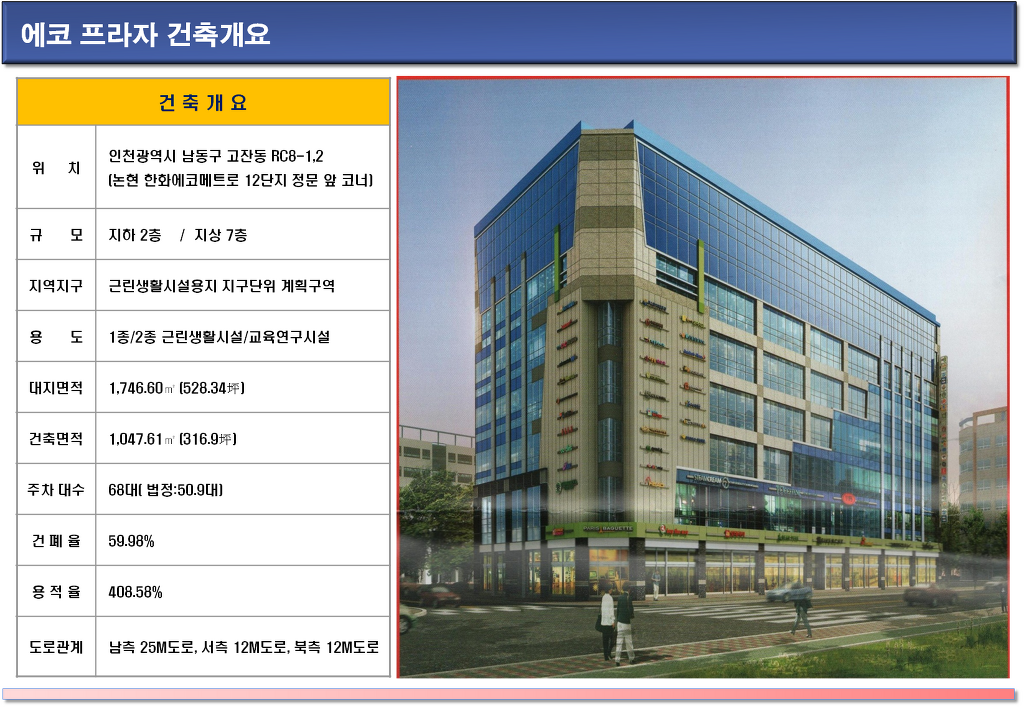 에코 프라자 건축개요

| 건 축 개 요 | |
|---|---|
| 위 치 | 인천광역시 남동구 고잔동 RC8-1,2 (논현 한화에코메트로 12단지 정문 앞 코너) |
| 규 모 | 지하 2층 / 지상 7층 |
| 지역지구 | 근린생활시설용지 지구단위 계획구역 |
| 용 도 | 1종/2종 근린생활시설/교육연구시설 |
| 대지면적 | 1,746.60㎡ (528.34坪) |
| 건축면적 | 1,047.61㎡ (316.9坪) |
| 주차 대수 | 68대( 법정:50.9대) |
| 건 폐 율 | 59.98% |
| 용 적 율 | 408.58% |
| 도로관계 | 남측 25M도로, 서측 12M도로, 북측 12M도로 |

PARIS BAGUETTE